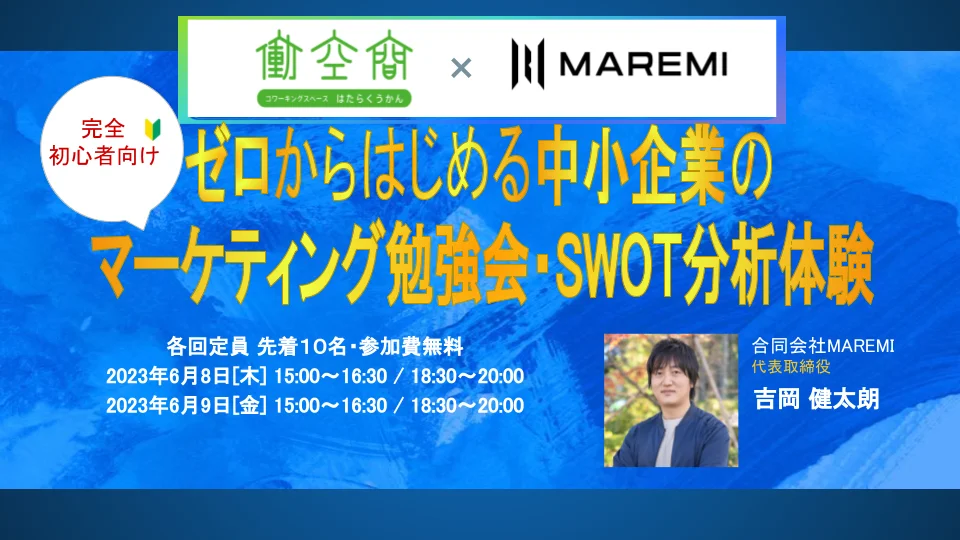 働空間
コワーキングスペース はたらくうかん
×
MAREMI

完全
初心者向け

ゼロからはじめる中小企業の
マーケティング勉強会・SWOT分析体験

各回定員 先着10名・参加費無料
2023年6月8日[木] 15:00～16:30 / 18:30～20:00
2023年6月9日[金] 15:00～16:30 / 18:30～20:00

合同会社MAREMI
代表取締役
吉岡 健太朗